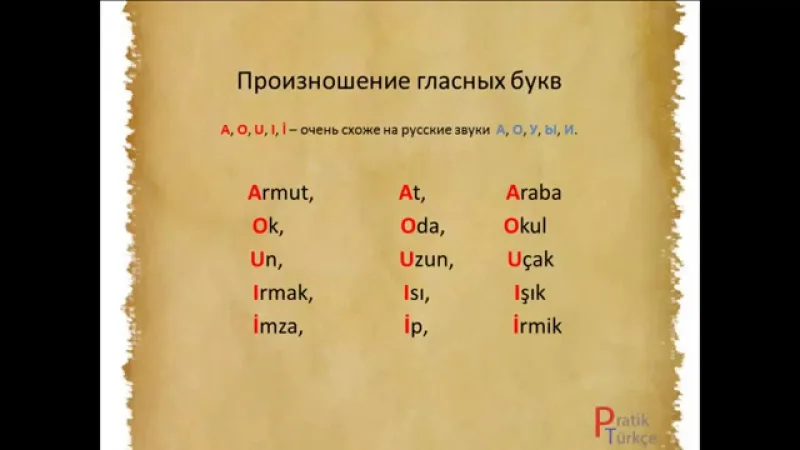 Произношение гласных букв

A, O, U, I, İ – очень схоже на русские звуки А, О, У, Ы, И.

Armut, At, Araba
Ok, Oda, Okul
Un, Uzun, Uçak
Irmak, Isı, Işık
İmza, İp, İrmik

Pratik Türkçe